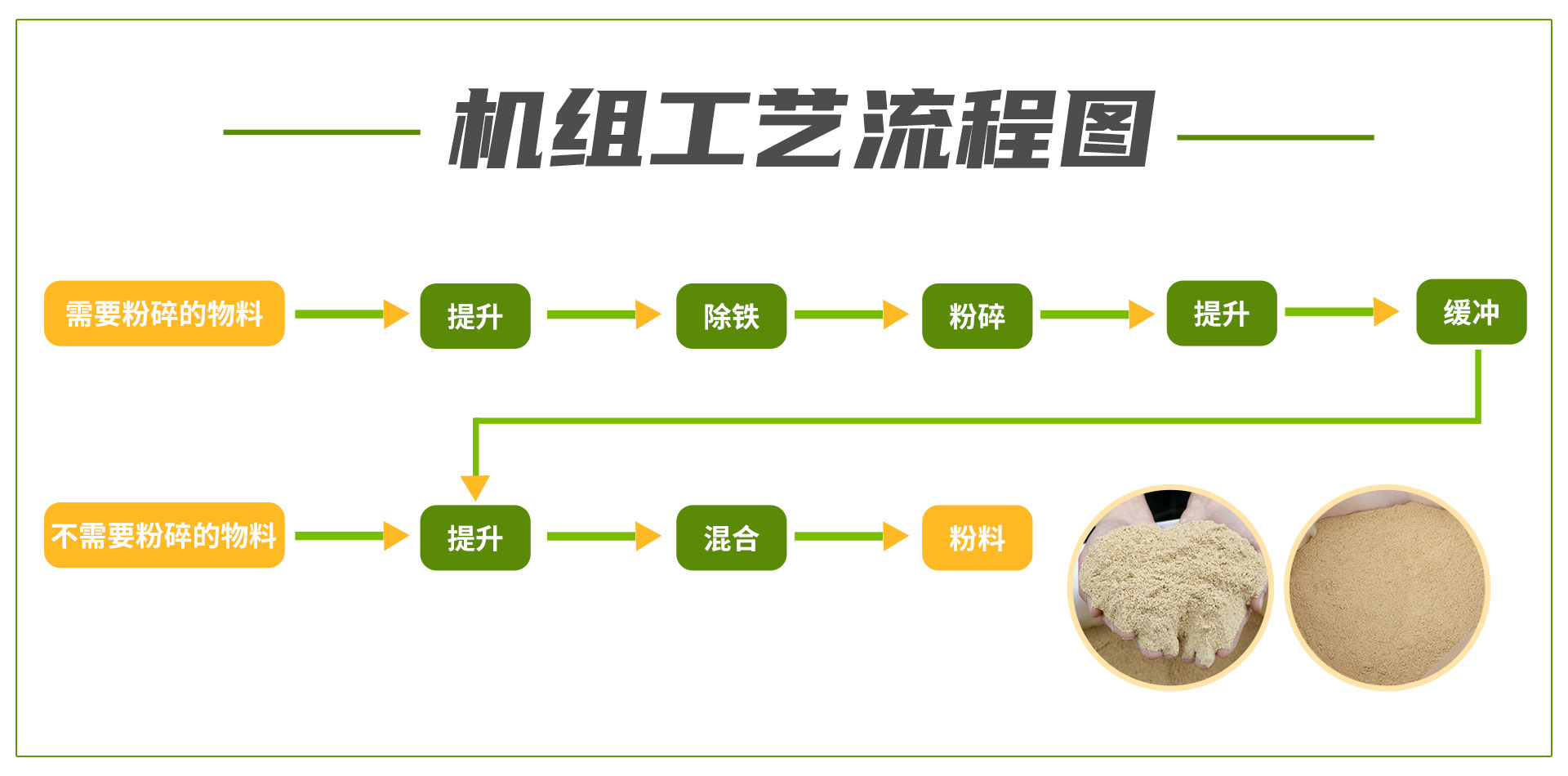 机组工艺流程图

需要粉碎的物料

提升

除铁

粉碎

提升

缓冲

不需要粉碎的物料

提升

混合

粉料